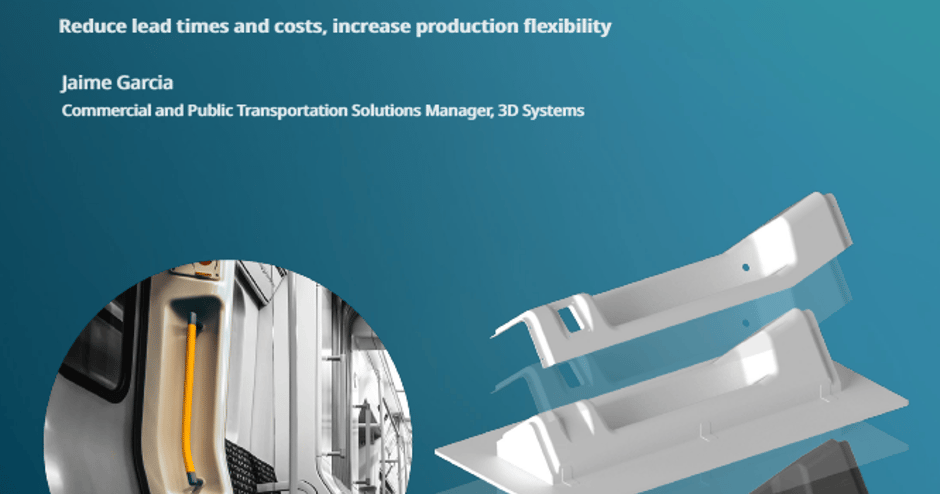 Reduce lead times and costs, increase production flexibility

Jaime Garcia

Commercial and Public Transportation Solutions Manager, 3D Systems